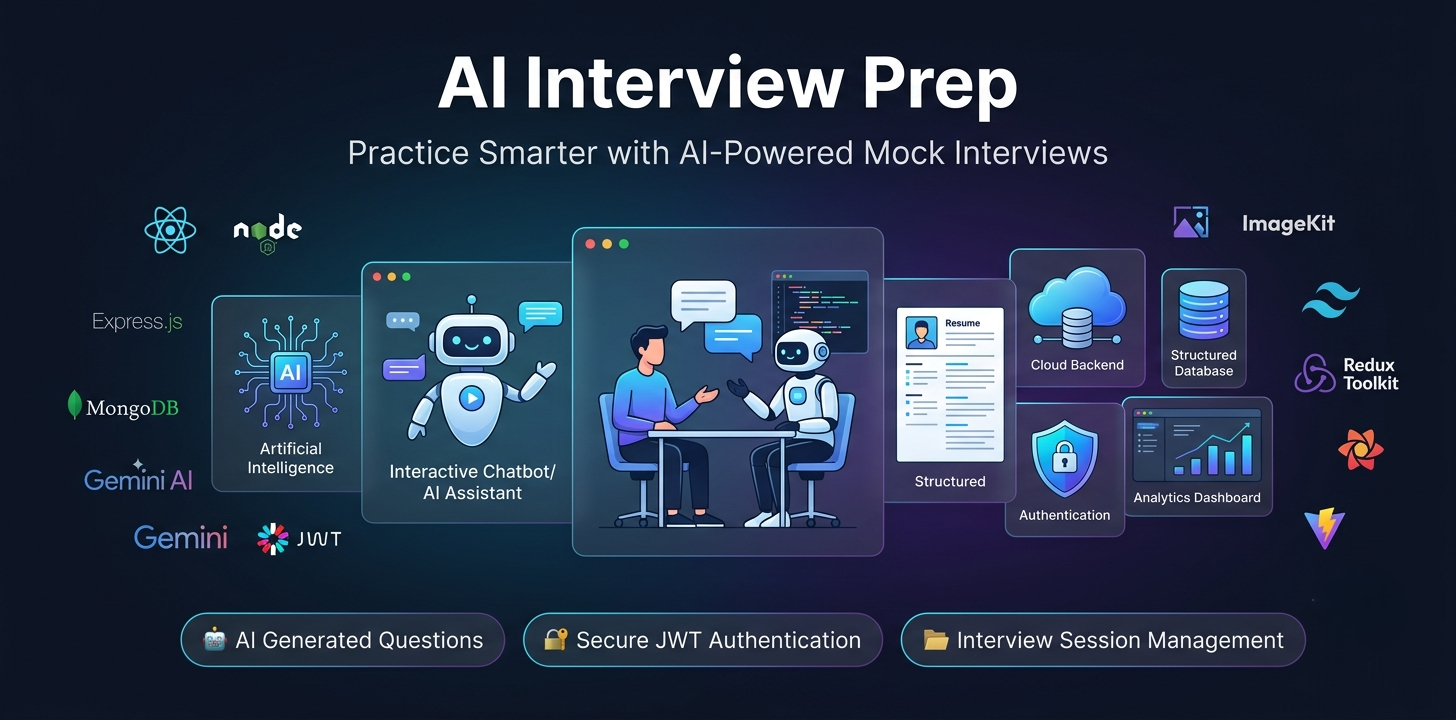 AI Interview Prep

Practice Smarter with AI-Powered Mock Interviews

node

Express.js

MongoDB

Gemini AI

Gemini

JWT

AI

Artificial Intelligence

Interactive Chatbot/ AI Assistant

Resume

Structured

Cloud Backend

Structured Database

Authentication

Analytics Dashboard

ImageKit

Redux Toolkit

AI Generated Questions

Secure JWT Authentication

Interview Session Management